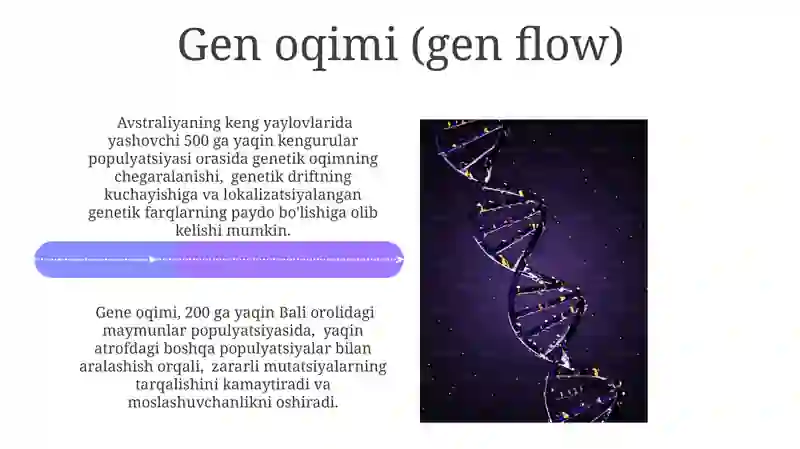 Gen oqimi (gen flow)

Avstraliyaning keng yaylovlarida yashovchi 500 ga yaqin kengurular populyatsiyasi orasida genetik oqimning chegaralanishi, genetik driftning kuchayishiga va lokalizatsiyalangan genetik farqlarning paydo bo'lishiga olib kelishi mumkin.

Gene oqimi, 200 ga yaqin Bali orolidagi maymunlar populyatsiyasida, yaqin atrofdagi boshqa populyatsiyalar bilan aralashish orqali, zararli mutatsiyalarning tarqalishini kamaytiradi va moslashuvchanlikni oshiradi.